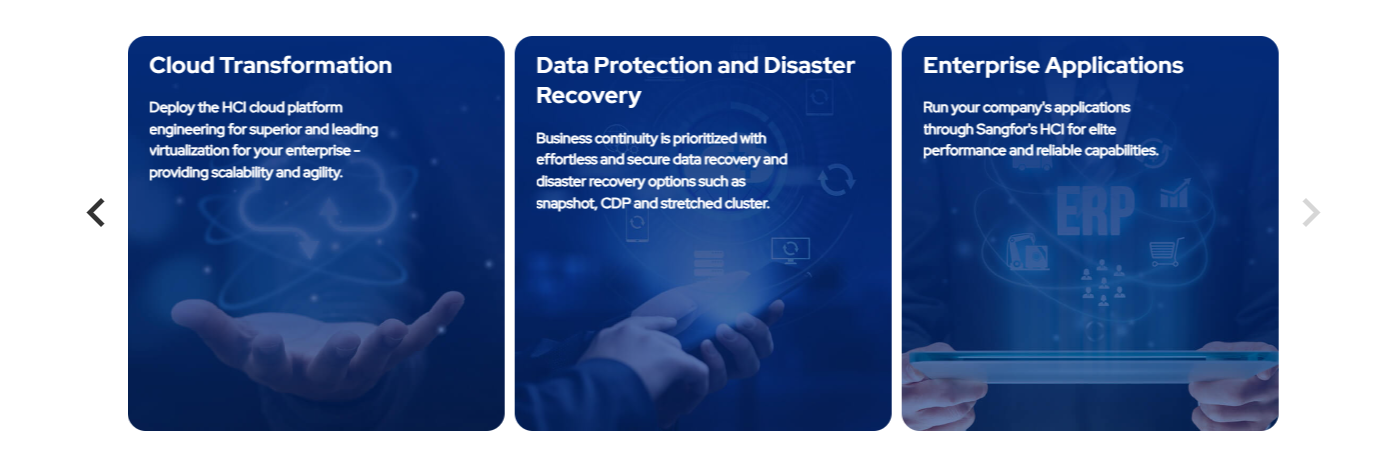 Cloud Transformation

Deploy the HCI cloud platform engineering for superior and leading virtualization for your enterprise – providing scalability and agility.

Data Protection and Disaster Recovery

Business continuity is prioritized with effortless and secure data recovery and disaster recovery options such as snapshot, CDP and stretched cluster.

Enterprise Applications

Run your company's applications through Sangfor's HCI for elite performance and reliable capabilities.

ERP